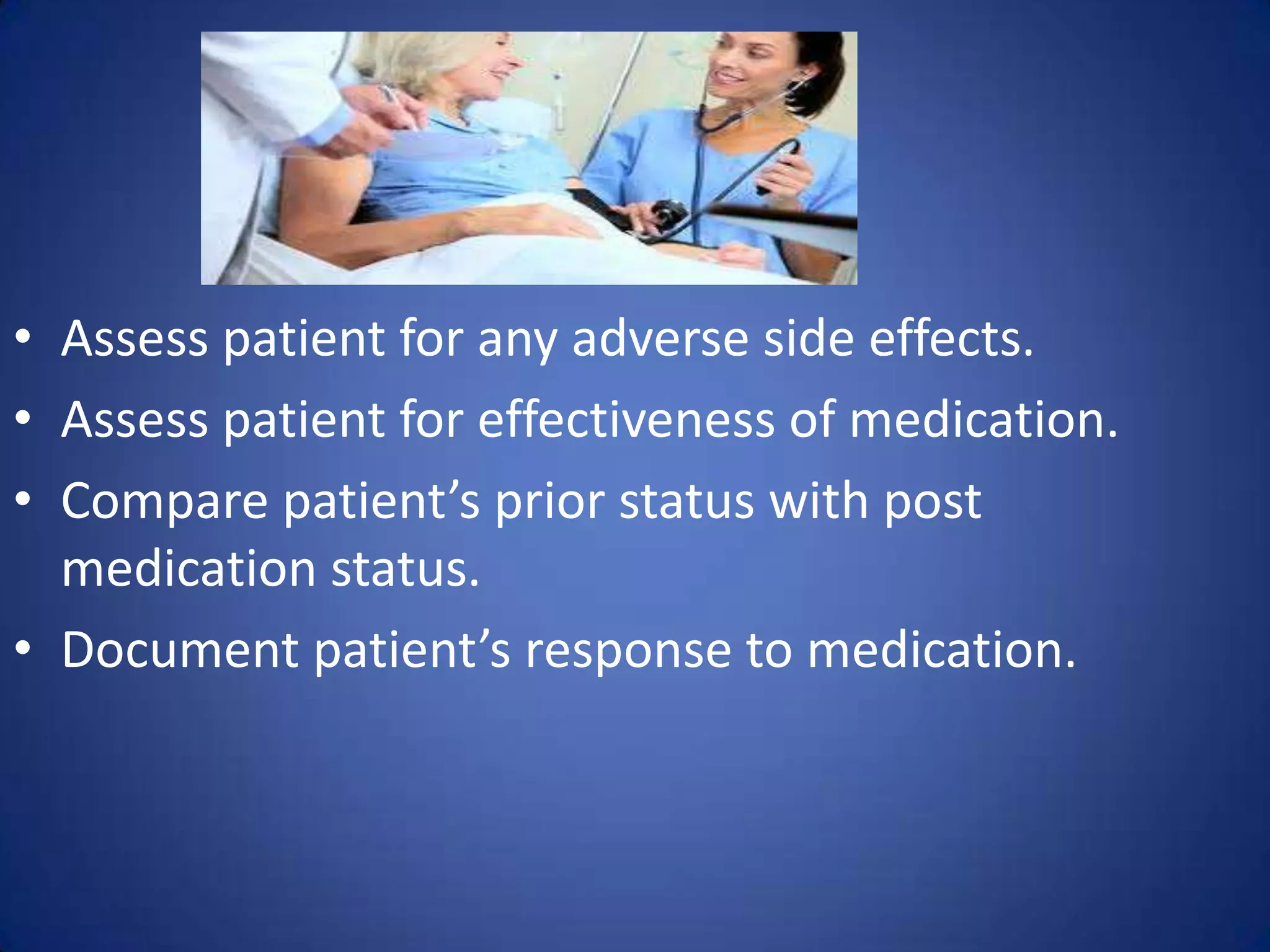 • Assess patient for any adverse side effects.
• Assess patient for effectiveness of medication.
• Compare patient’s prior status with post medication status.
• Document patient’s response to medication.